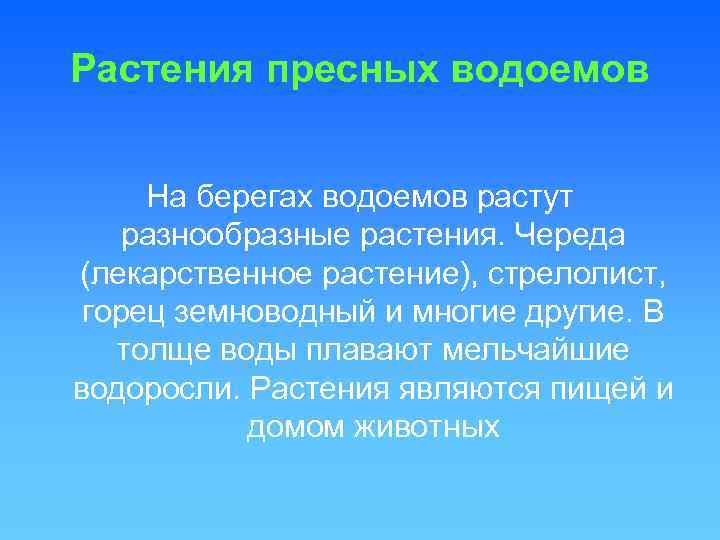 Растения пресных водоемов

На берегах водоемов растут разнообразные растения. Череда (лекарственное растение), стрелолист, горец земноводный и многие другие. В толще воды плавают мельчайшие водоросли. Растения являются пищей и домом животных